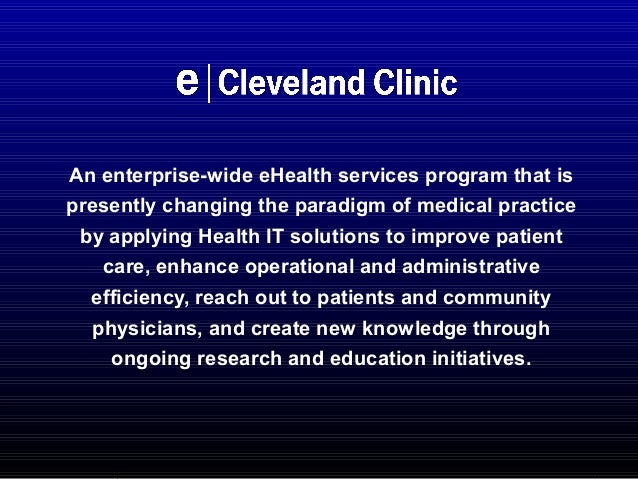 e | Cleveland Clinic

An enterprise-wide eHealth services program that is presently changing the paradigm of medical practice by applying Health IT solutions to improve patient care, enhance operational and administrative efficiency, reach out to patients and community physicians, and create new knowledge through ongoing research and education initiatives.